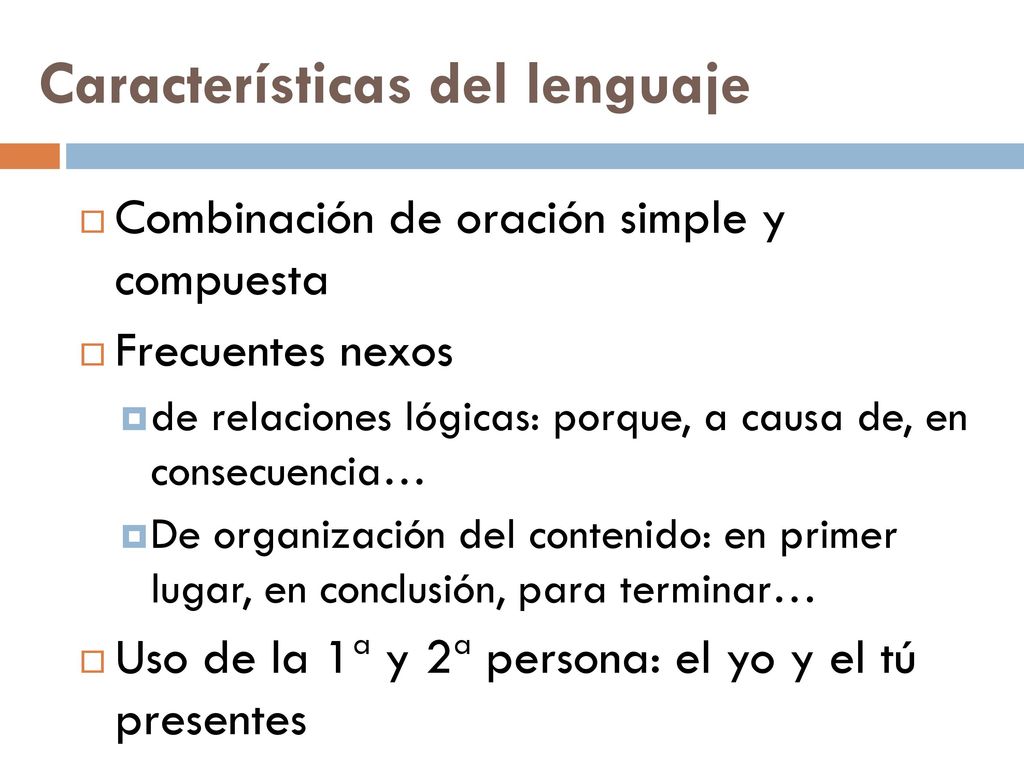 Características del lenguaje

Combinación de oración simple y compuesta

Frecuentes nexos

de relaciones lógicas: porque, a causa de, en consecuencia…

De organización del contenido: en primer lugar, en conclusión, para terminar…

Uso de la 1ª y 2ª persona: el yo y el tú presentes